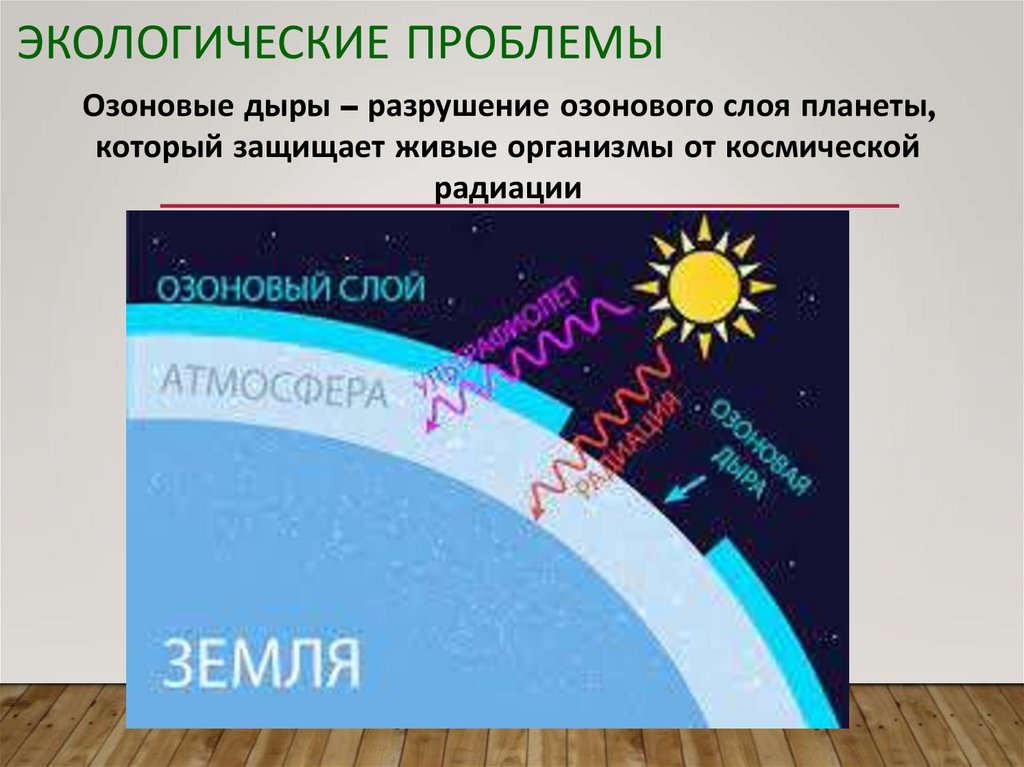 ЭКОЛОГИЧЕСКИЕ ПРОБЛЕМЫ

Озоновые дыры – разрушение озонового слоя планеты, который защищает живые организмы от космической радиации

ОЗОНОВЫЙ СЛОЙ

АТМОСФЕРА

УЛЬТРАФИОЛЕТ

РАДИАЦИЯ

ОЗОНОВАЯ ДЫРА

ЗЕМЛЯ